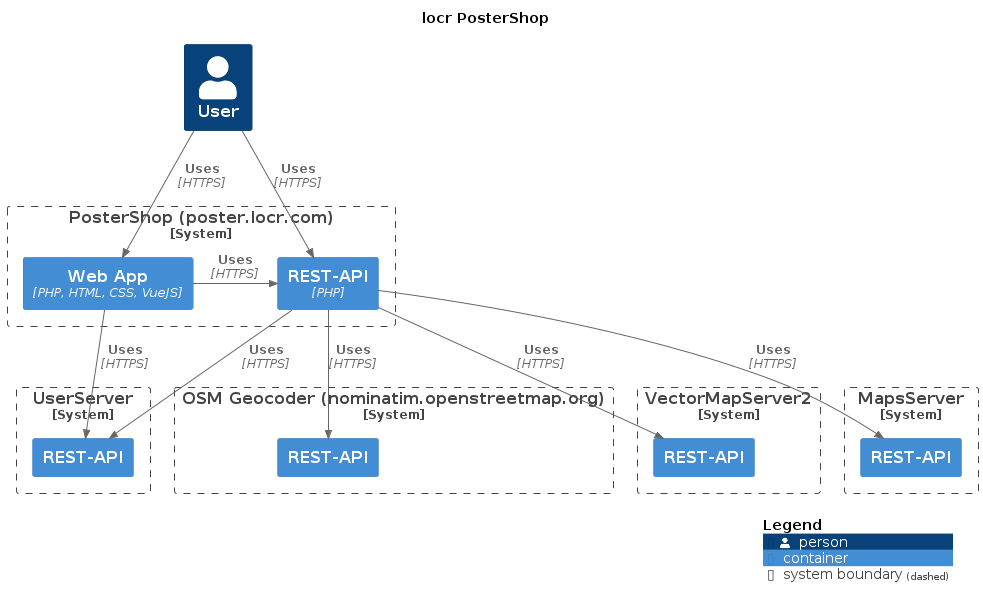 locr PosterShop

User

Uses
[HTTPS]

Uses
[HTTPS]

PosterShop (poster.locr.com)
[System]

Web App
[PHP, HTML, CSS, VueJS]

Uses
[HTTPS]

REST-API
[PHP]

Uses
[HTTPS]

Uses
[HTTPS]

Uses
[HTTPS]

Uses
[HTTPS]

Uses
[HTTPS]

UserServer
[System]

REST-API

OSM Geocoder (nominatim.openstreetmap.org)
[System]

REST-API

VectorMapServer2
[System]

REST-API

MapsServer
[System]

REST-API

Legend
person
container
system boundary (dashed)